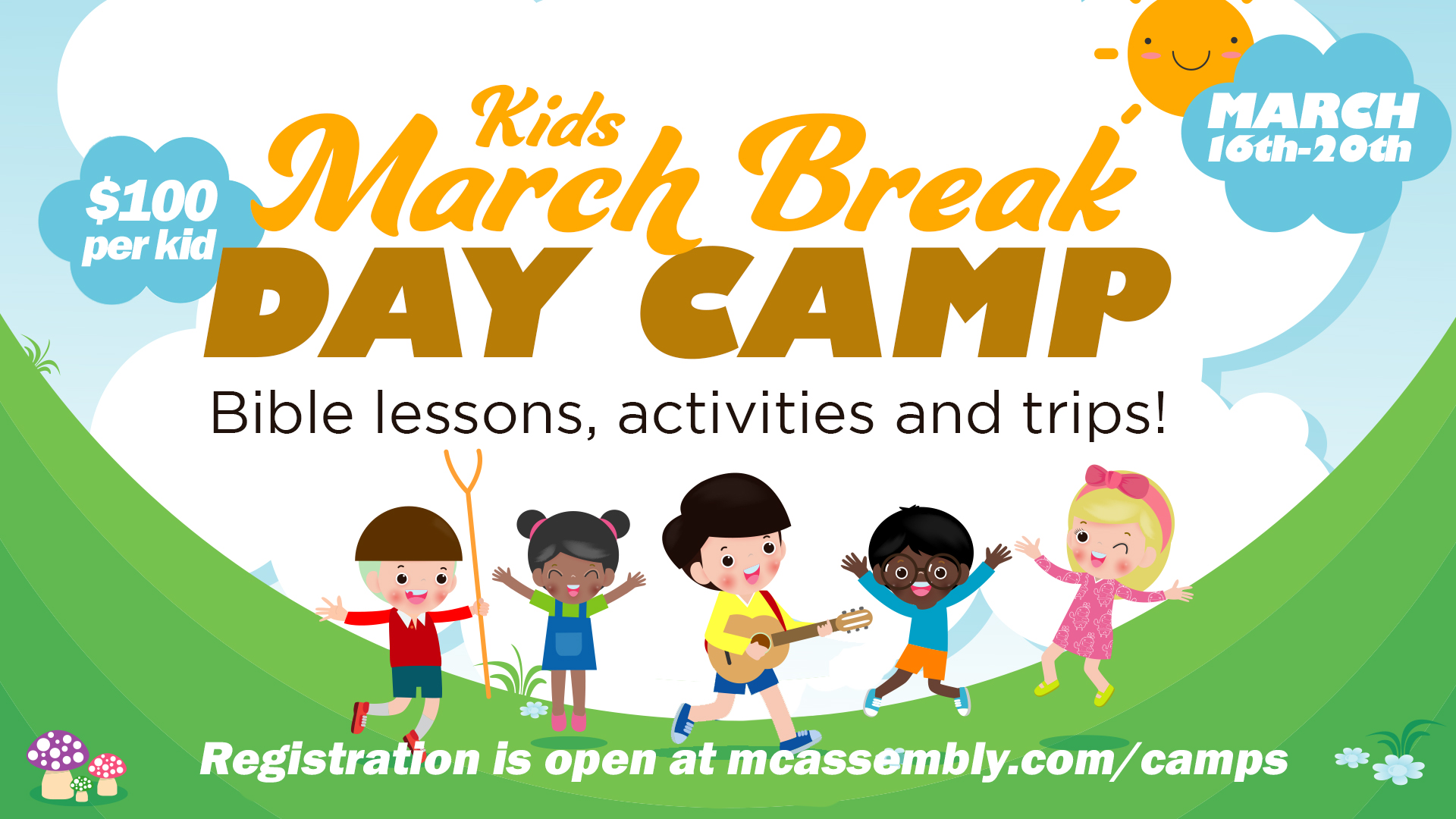 $100 per kid

Kids March Break DAY CAMP

MARCH 16th-20th

Bible lessons, activities and trips!

Registration is open at mcassembly.com/camps